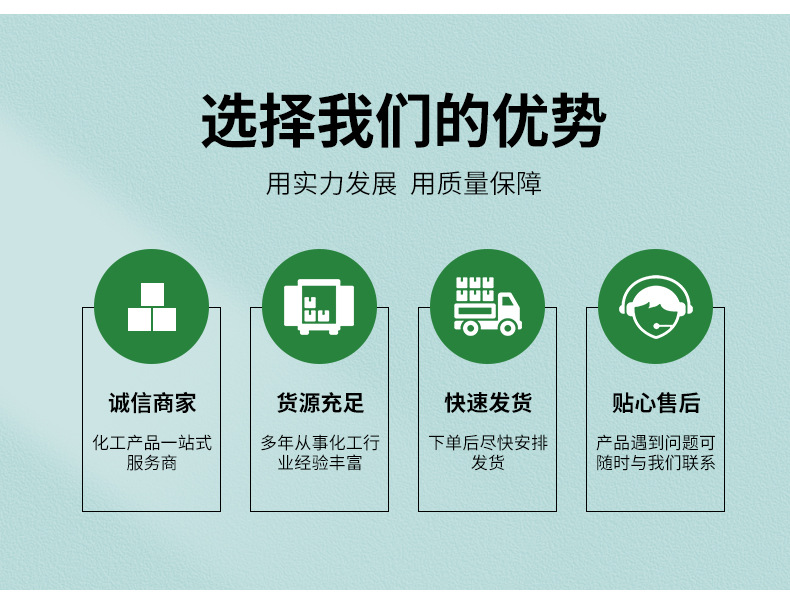 选择我们的优势

用实力发展 用质量保障

诚信商家

化工产品一站式服务商

货源充足

多年从事化工行业经验丰富

快速发货

下单后尽快安排发货

贴心售后

产品遇到问题可随时与我们联系